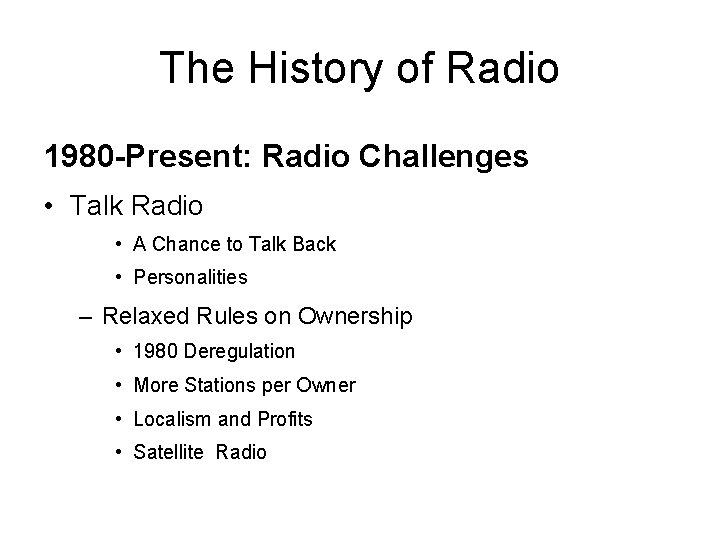 The History of Radio

1980-Present: Radio Challenges

• Talk Radio
  • A Chance to Talk Back
  • Personalities
– Relaxed Rules on Ownership
  • 1980 Deregulation
  • More Stations per Owner
  • Localism and Profits
  • Satellite Radio